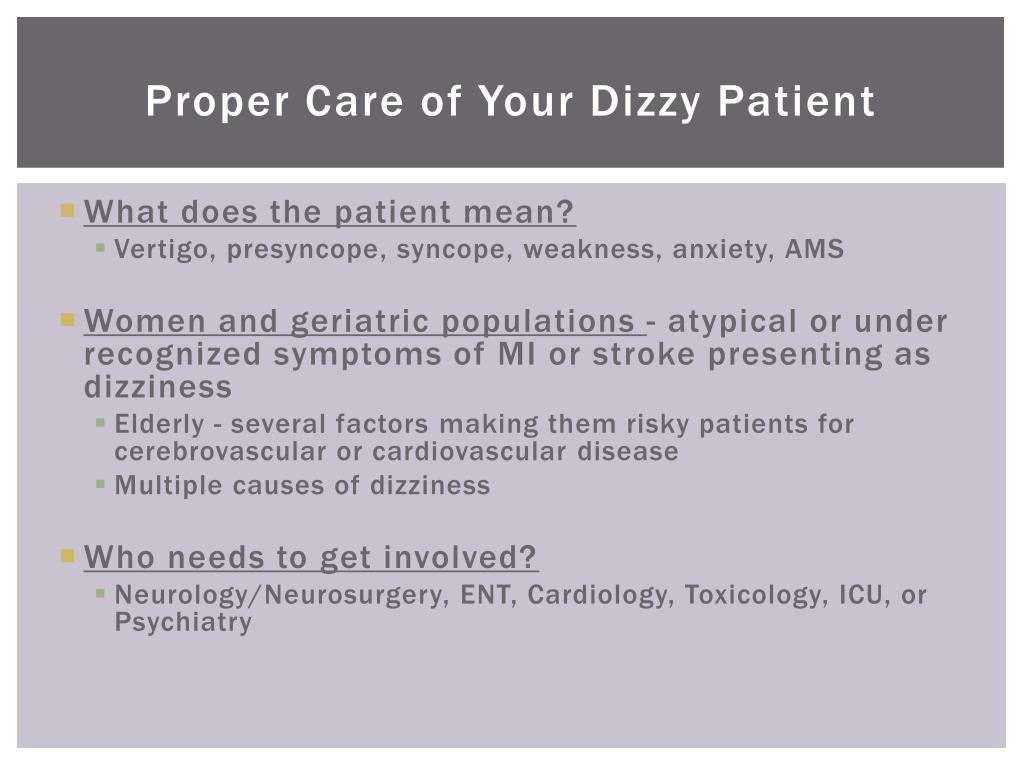 Proper Care of Your Dizzy Patient

What does the patient mean?

Vertigo, presyncope, syncope, weakness, anxiety, AMS

Women and geriatric populations - atypical or under recognized symptoms of MI or stroke presenting as dizziness

Elderly - several factors making them risky patients for cerebrovascular or cardiovascular disease

Multiple causes of dizziness

Who needs to get involved?

Neurology/Neurosurgery, ENT, Cardiology, Toxicology, ICU, or Psychiatry